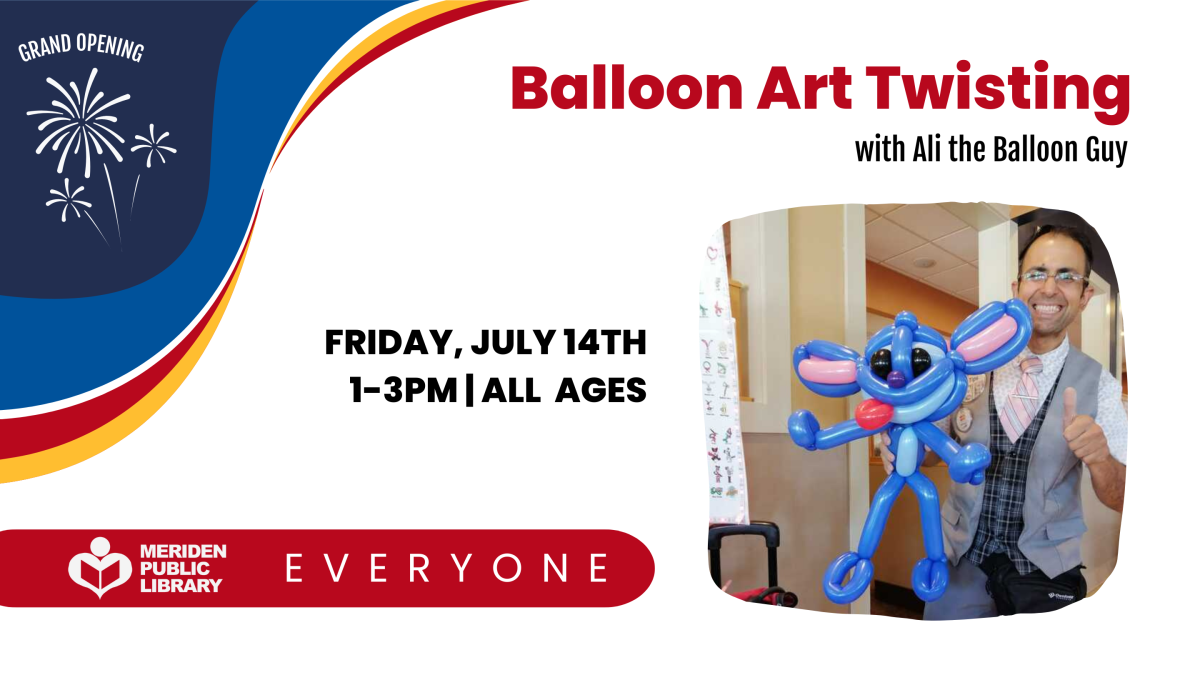 GRAND OPENING

Balloon Art Twisting

with Ali the Balloon Guy

FRIDAY, JULY 14TH
1-3PM | ALL AGES

MERIDEN PUBLIC LIBRARY

EVERYONE